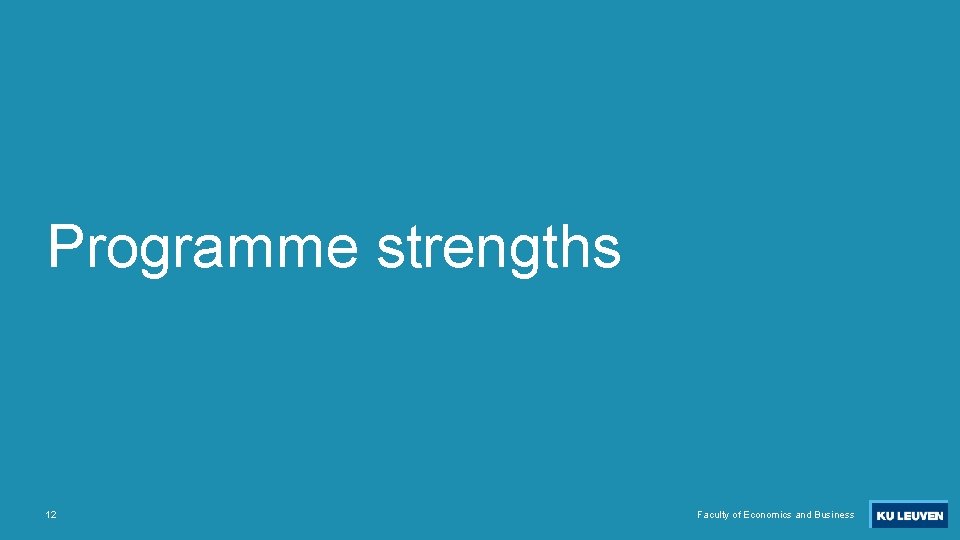 Programme strengths

12

Faculty of Economics and Business

KU LEUVEN